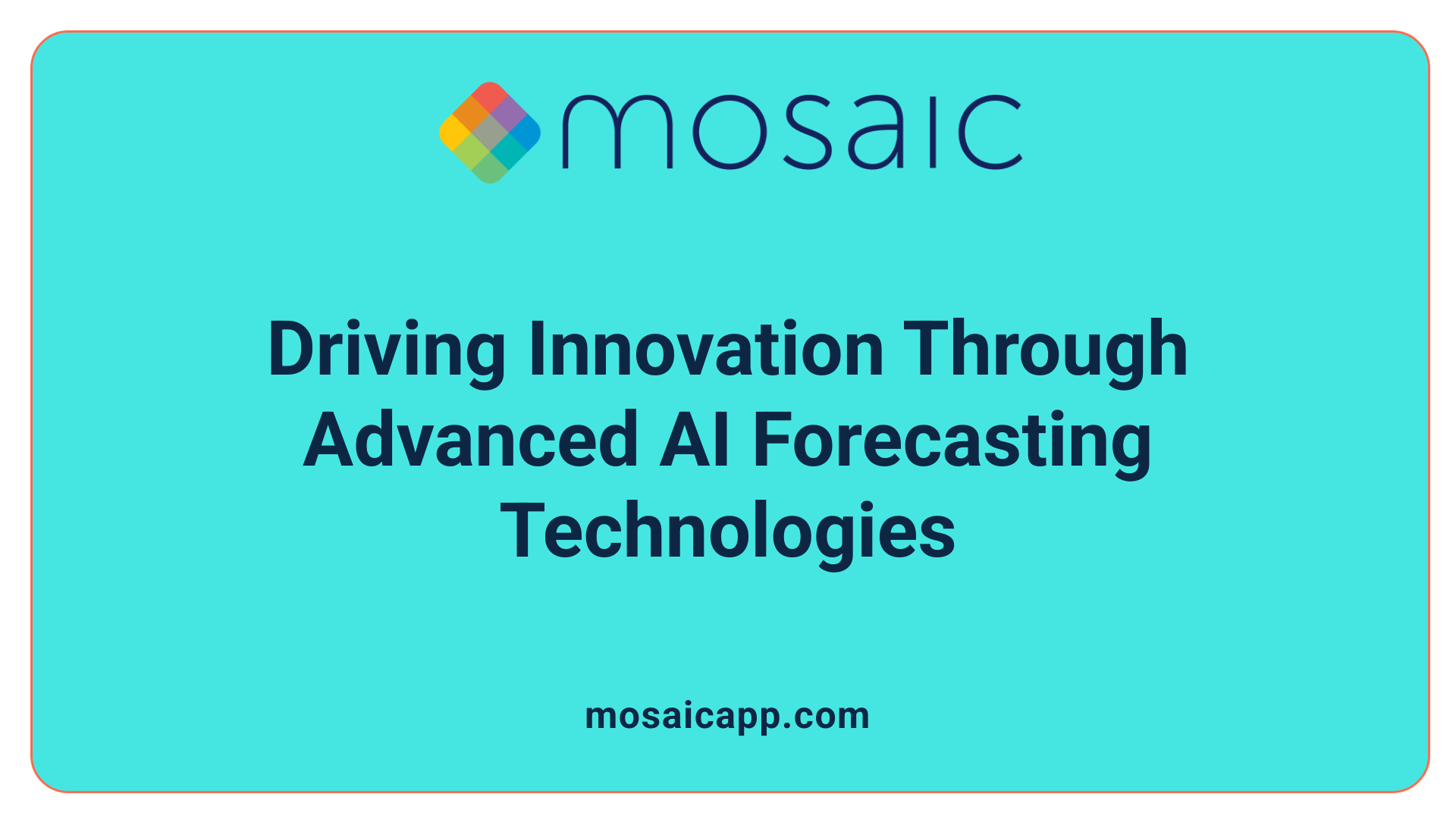 mosaic

Driving Innovation Through Advanced AI Forecasting Technologies

mosaicapp.com